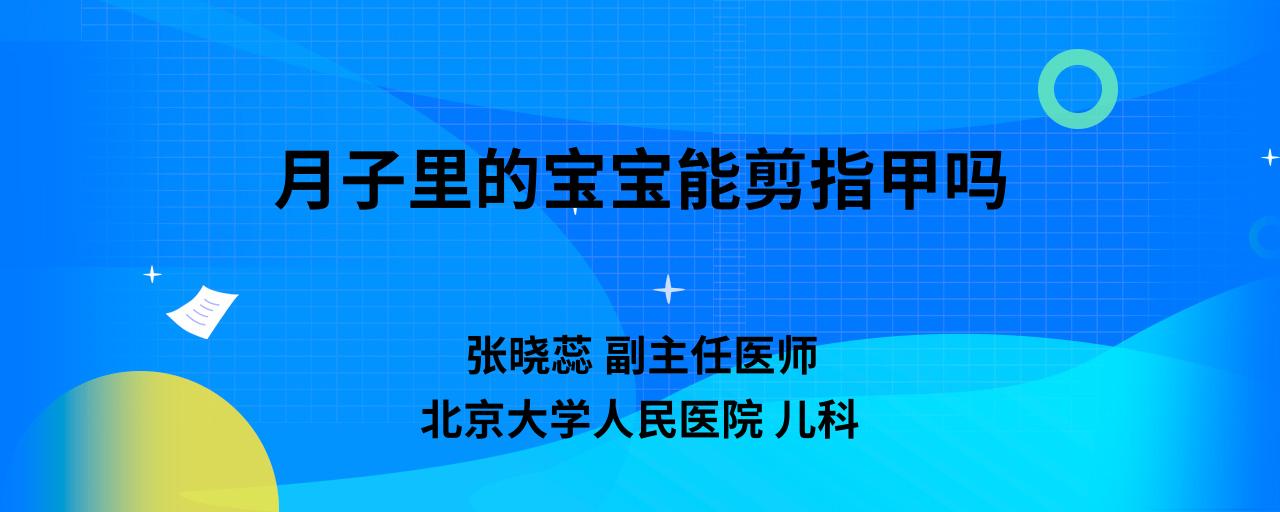 月子里的宝宝能剪指甲吗

张晓蕊 副主任医师
北京大学人民医院 儿科